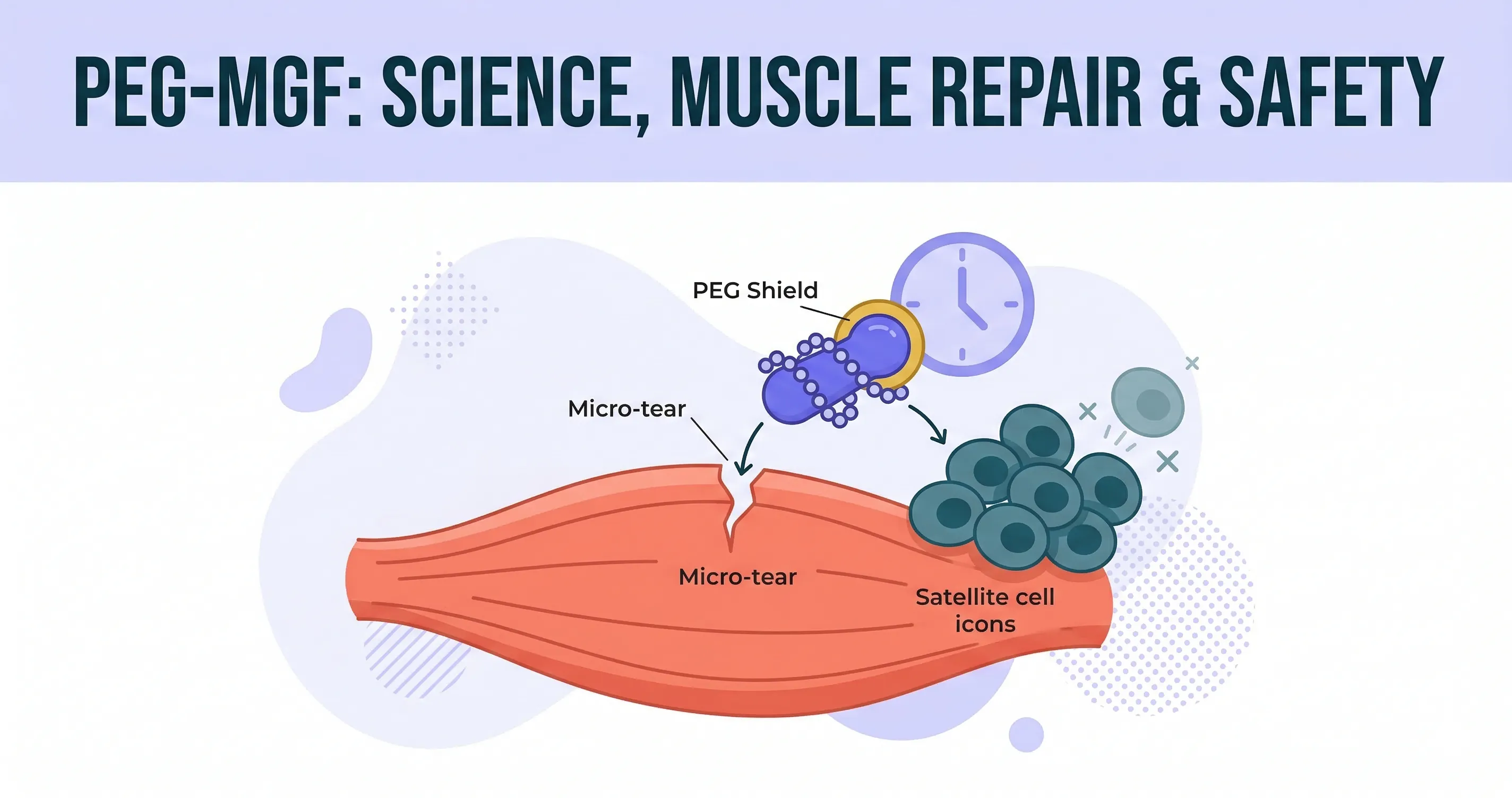 PEG-MGF: SCIENCE, MUSCLE REPAIR & SAFETY

PEG Shield

Micro-tear

Micro-tear

Satellite cell icons